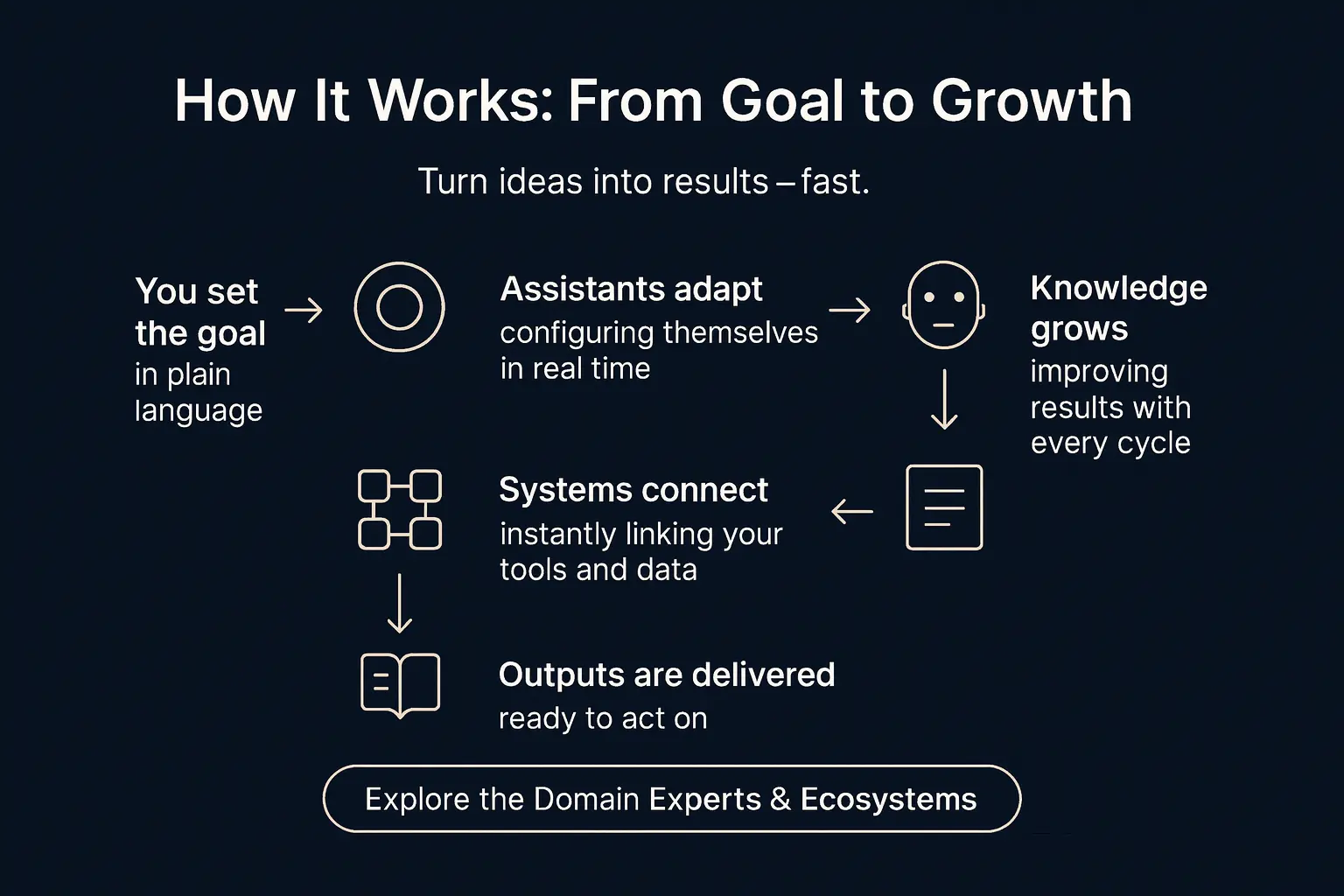 How It Works: From Goal to Growth

Turn ideas into results – fast.

You set the goal
in plain language

Assistants adapt
configuring themselves in real time

Knowledge grows
improving results with every cycle

Systems connect
instantly linking your tools and data

Outputs are delivered
ready to act on

Explore the Domain Experts & Ecosystems